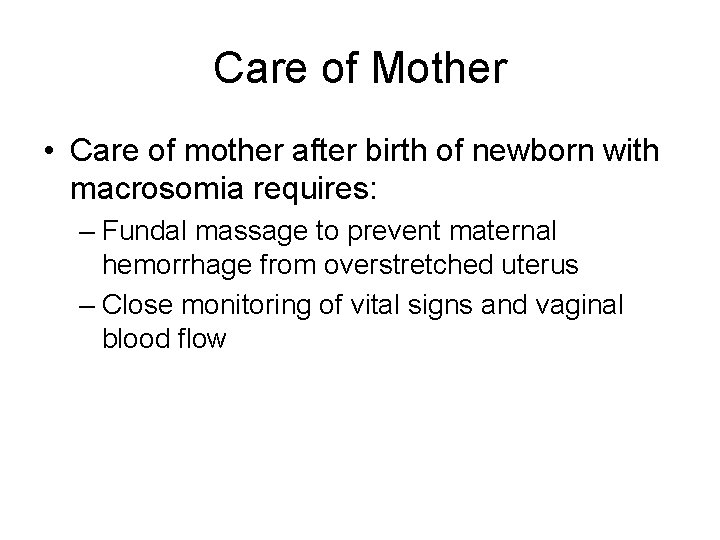 Care of Mother

• Care of mother after birth of newborn with macrosomia requires:

– Fundal massage to prevent maternal hemorrhage from overstretched uterus

– Close monitoring of vital signs and vaginal blood flow